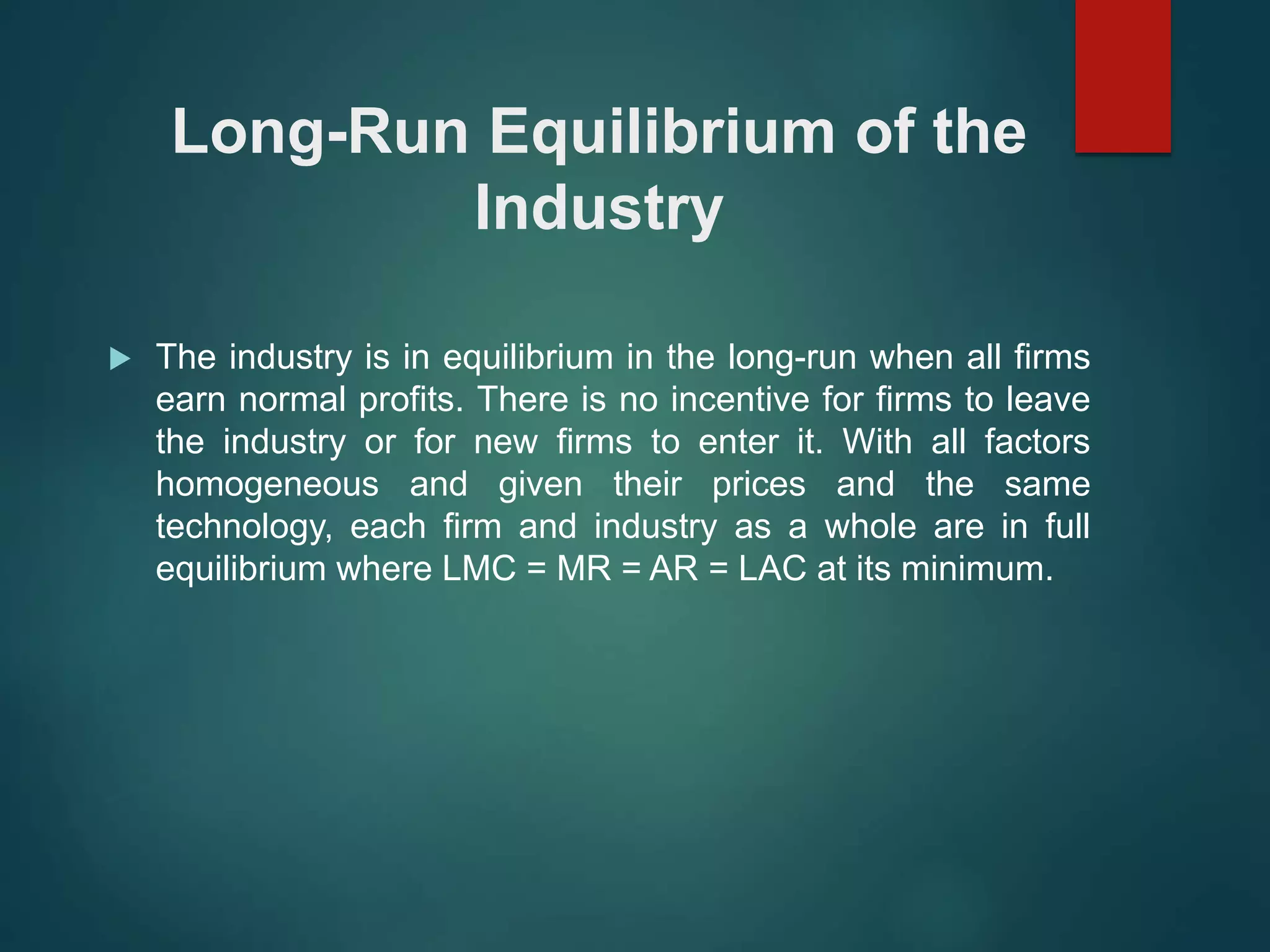 Long-Run Equilibrium of the Industry

▶ The industry is in equilibrium in the long-run when all firms earn normal profits. There is no incentive for firms to leave the industry or for new firms to enter it. With all factors homogeneous and given their prices and the same technology, each firm and industry as a whole are in full equilibrium where LMC = MR = AR = LAC at its minimum.